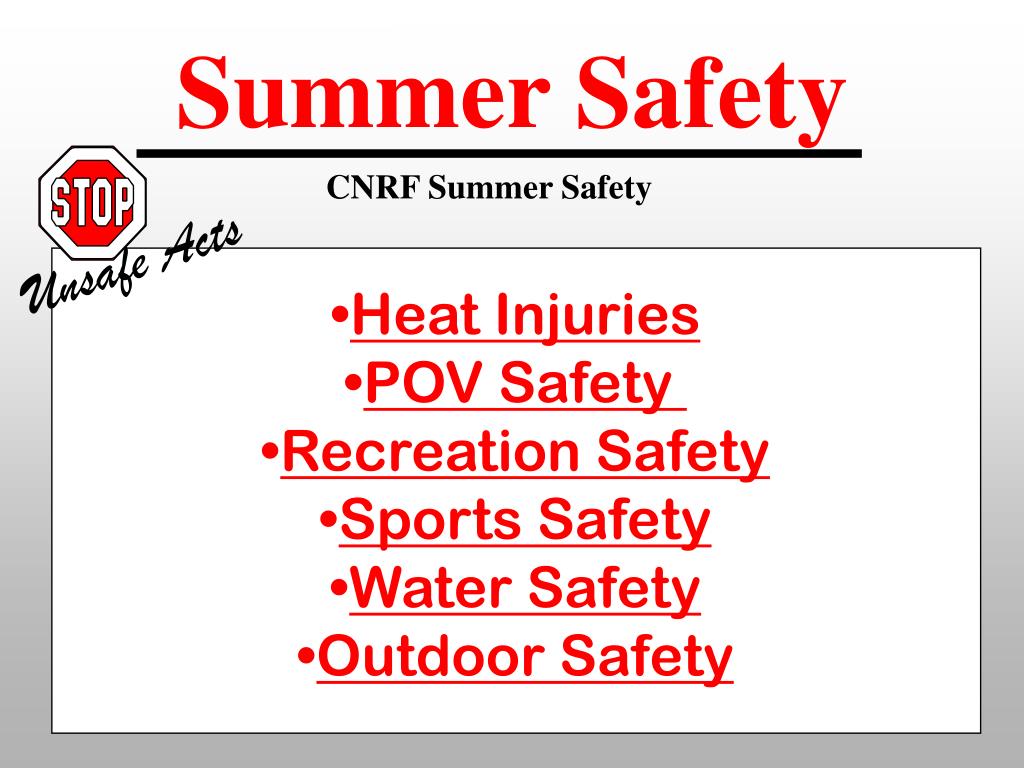 Summer Safety

STOP
Unsafe Acts

CNRF Summer Safety

•Heat Injuries
•POV Safety
•Recreation Safety
•Sports Safety
•Water Safety
•Outdoor Safety